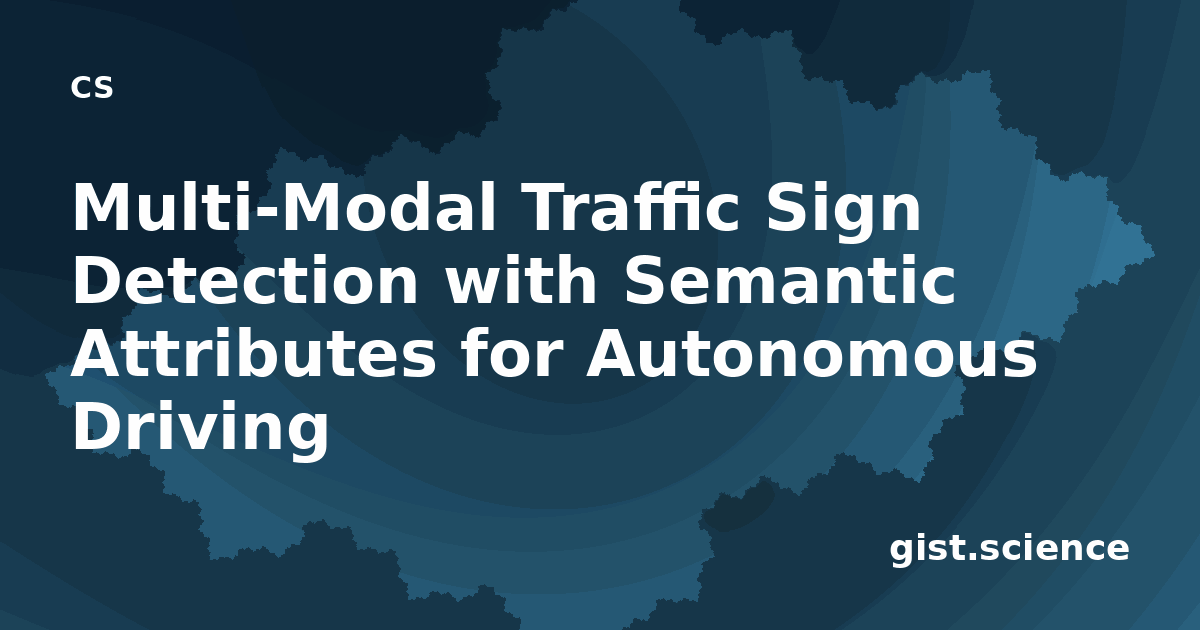 CS

Multi-Modal Traffic Sign Detection with Semantic Attributes for Autonomous Driving

gist.science